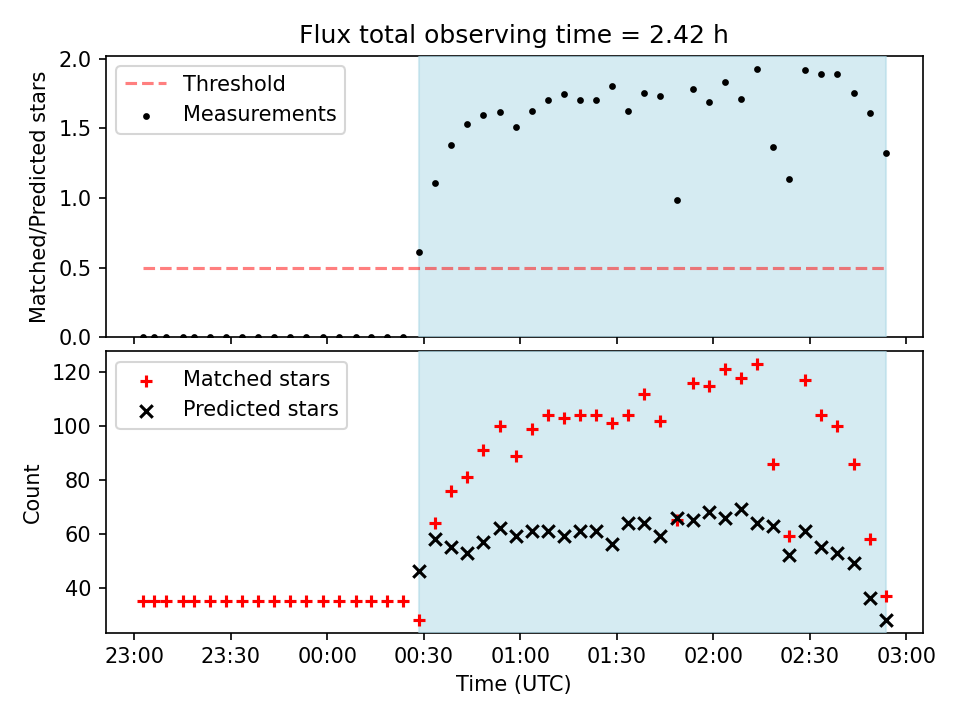 Flux total observing time = 2.42 h

Threshold
Measurements

Matched/Predicted stars

2.0
1.5
1.0
0.5
0.0

Matched stars
Predicted stars

Count

120
100
80
60
40

23:00 23:30 00:00 00:30 01:00 01:30 02:00 02:30 03:00

Time (UTC)